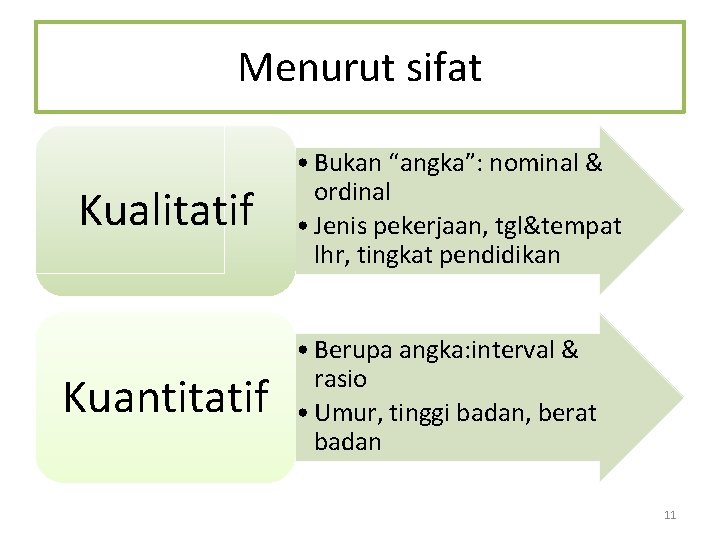 Menurut sifat

Kualitatif

• Bukan “angka”: nominal & ordinal
• Jenis pekerjaan, tgl&tempat lhr, tingkat pendidikan

Kuantitatif

• Berupa angka:interval & rasio
• Umur, tinggi badan, berat badan

11